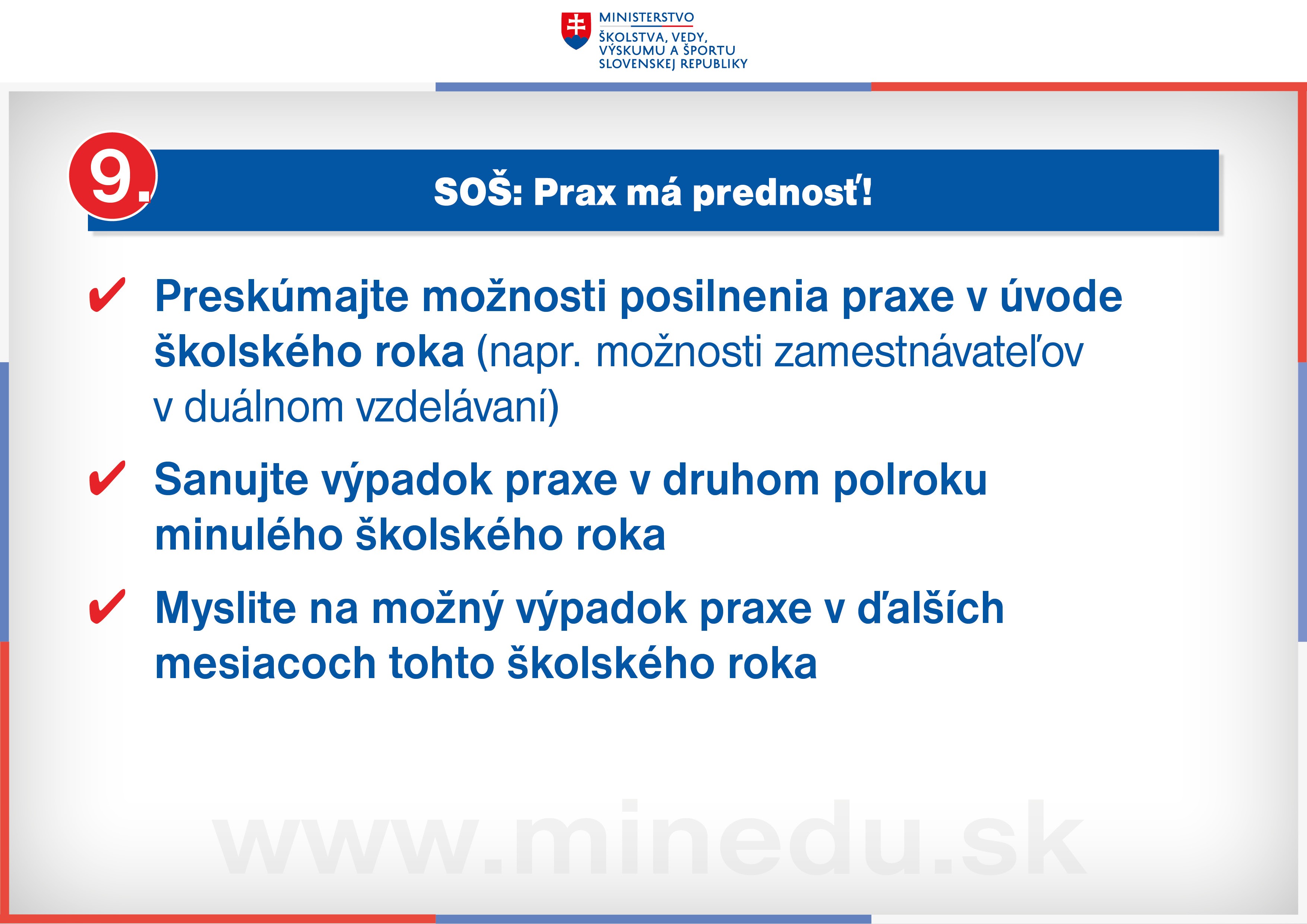 MINISTERSTVO
ŠKOLSTVA, VEDY, VÝSKUMU A ŠPORTU SLOVENSKEJ REPUBLIKY

9.

SOŠ: Prax má prednosť!

✔ Preskúmajte možnosti posilnenia praxe v úvode školského roka (napr. možnosti zamestnávateľov v duálnom vzdelávaní)

✔ Sanujte výpadok praxe v druhom polroku minulého školského roka

✔ Myslite na možný výpadok praxe v ďalších mesiacoch tohto školského roka

www.minedu.sk